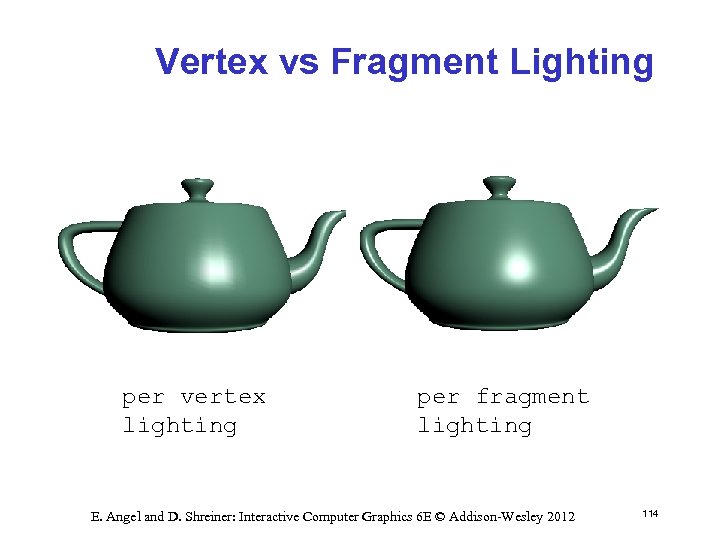 Vertex vs Fragment Lighting

per vertex lighting

per fragment lighting

E. Angel and D. Shreiner: Interactive Computer Graphics 6E © Addison-Wesley 2012

114